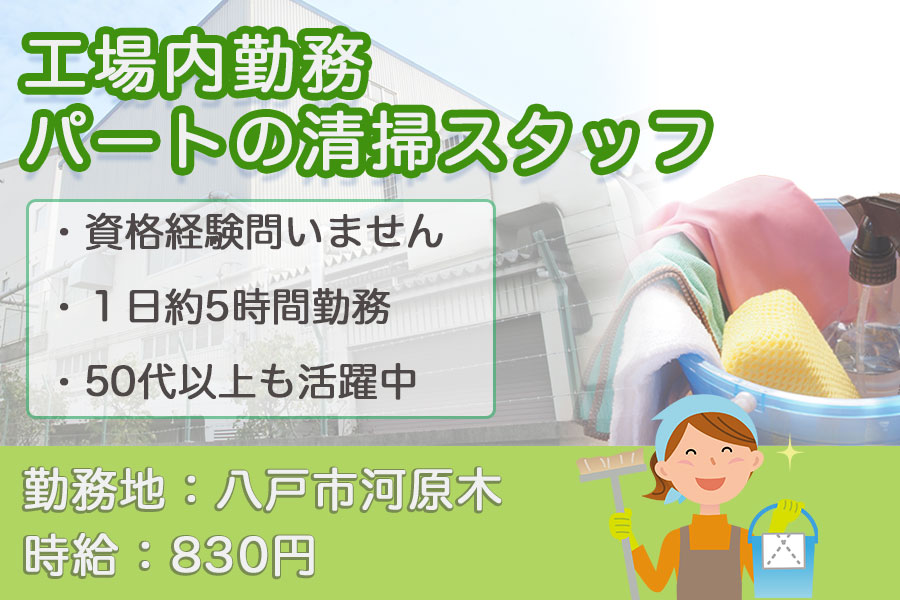 工場内勤務
パートの清掃スタッフ

・資格経験問いません

・１日約5時間勤務

・50代以上も活躍中

勤務地：八戸市河原木
時給：830円